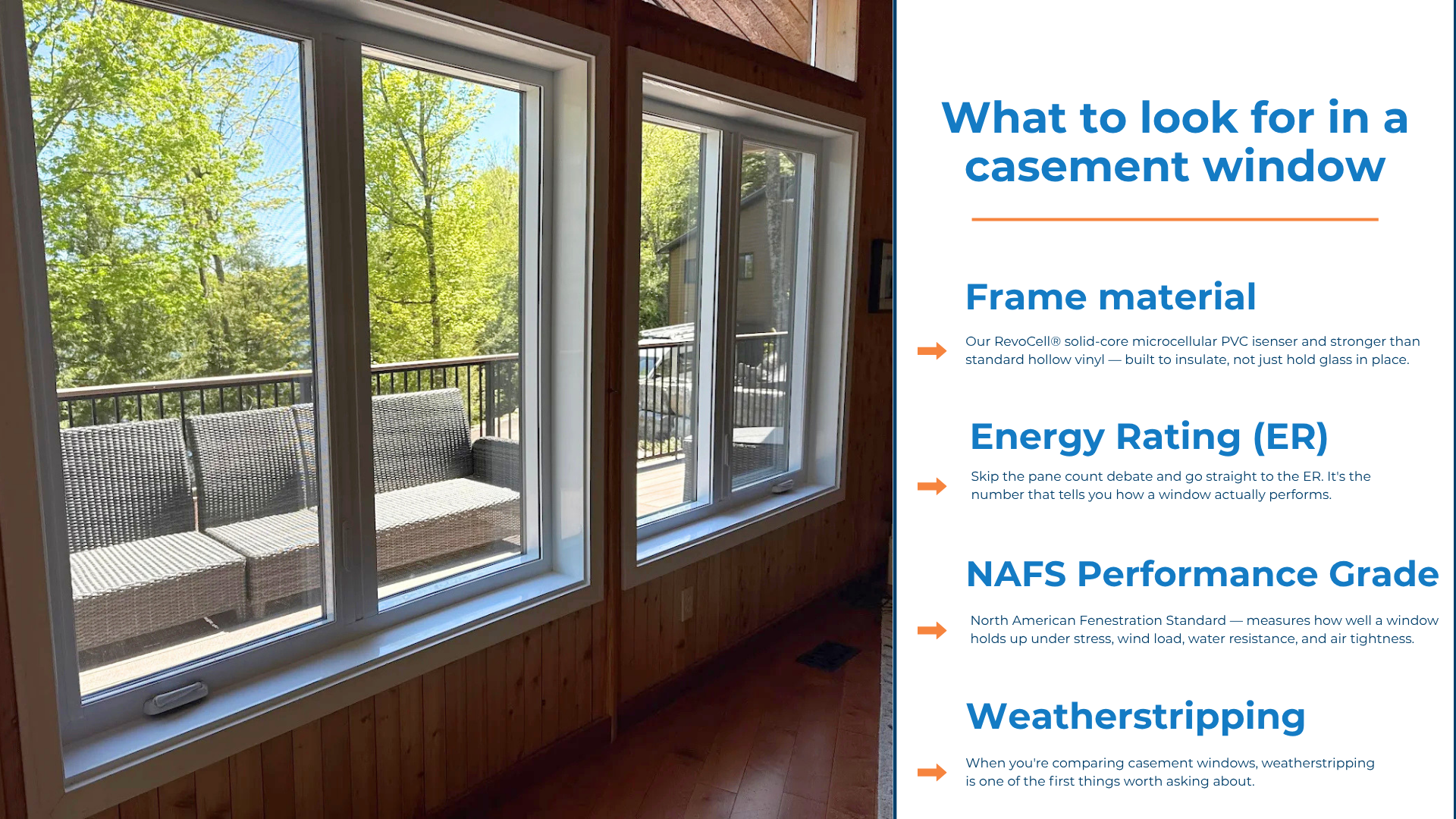 What to look for in a casement window

Frame material

Our RevoCell® solid-core microcellular PVC isenser and stronger than standard hollow vinyl — built to insulate, not just hold glass in place.

Energy Rating (ER)

Skip the pane count debate and go straight to the ER. It's the number that tells you how a window actually performs.

NAFS Performance Grade

North American Fenestration Standard — measures how well a window holds up under stress, wind load, water resistance, and air tightness.

Weatherstripping

When you're comparing casement windows, weatherstripping is one of the first things worth asking about.